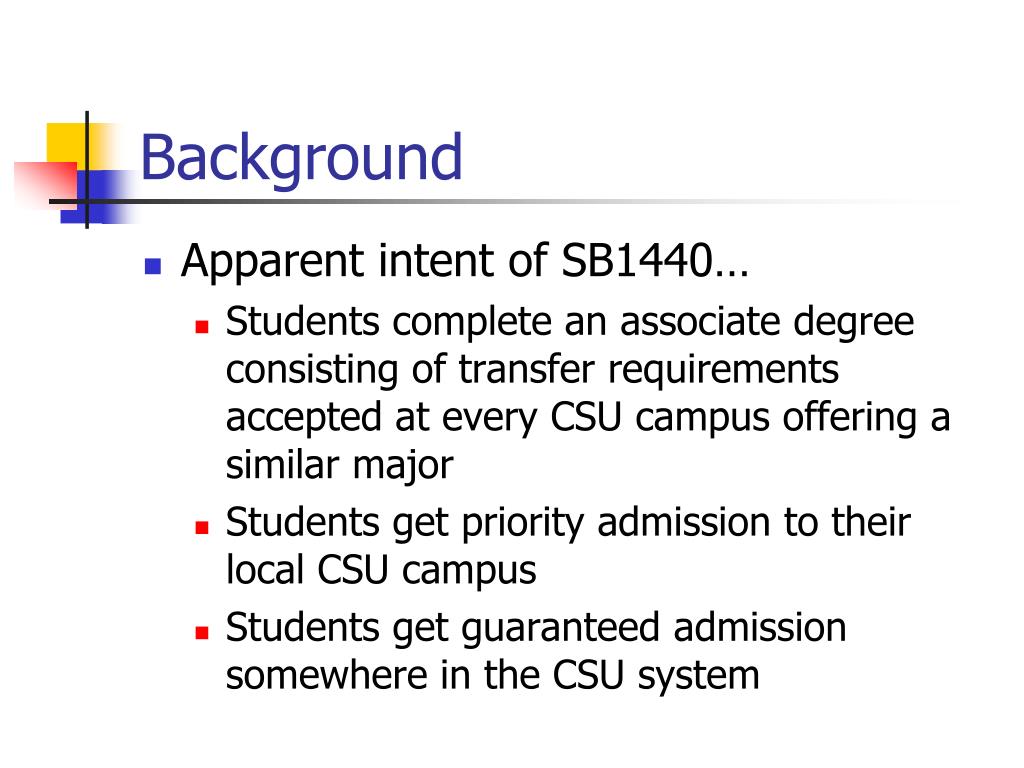 Background

Apparent intent of SB1440…

Students complete an associate degree consisting of transfer requirements accepted at every CSU campus offering a similar major

Students get priority admission to their local CSU campus

Students get guaranteed admission somewhere in the CSU system